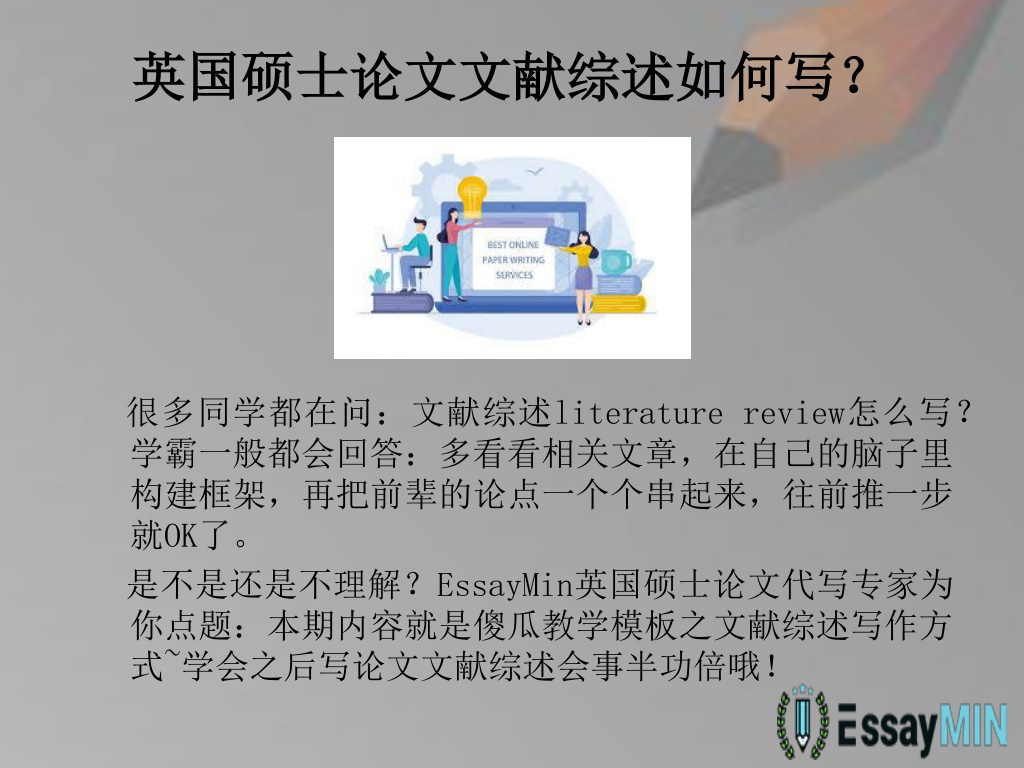 英国硕士论文文献综述如何写？

BEST ONLINE PAPER WRITING SERVICES

很多同学都在问：文献综述literature review怎么写？学霸一般都会回答：多看看相关文章，在自己的脑子里构建框架，再把前辈的论点一个个串起来，往前推一步就OK了。

是不是还是不理解？EssayMin英国硕士论文代写专家为你点题：本期内容就是傻瓜教学模板之文献综述写作方式~学会之后写论文文献综述会事半功倍哦！

EssayMIN